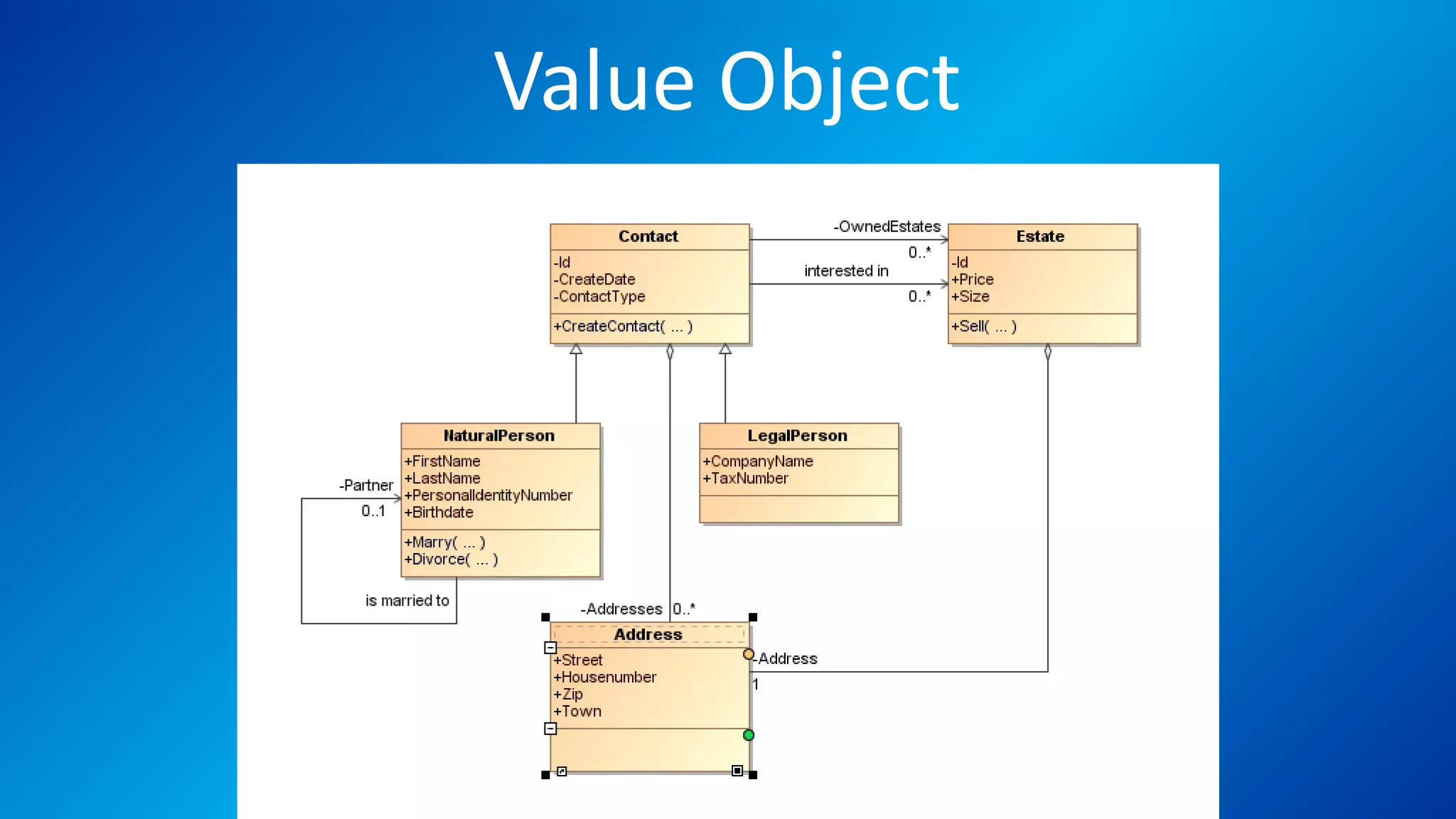 Value Object

Contact
-Id
-CreateDate
-ContactType
+CreateContact( ... )

-OwnedEstates
0..*
interested in
0..*

Estate
-Id
+Price
+Size
+Sell( ... )

NaturalPerson
+FirstName
+LastName
+PersonalIdentityNumber
+Birthdate
+Marry( ... )
+Divorce( ... )

-Partner
0..1
is married to

LegalPerson
+CompanyName
+TaxNumber

-Addresses
0..*

Address
+Street
+Housenumber
+Zip
+Town

-Address
1